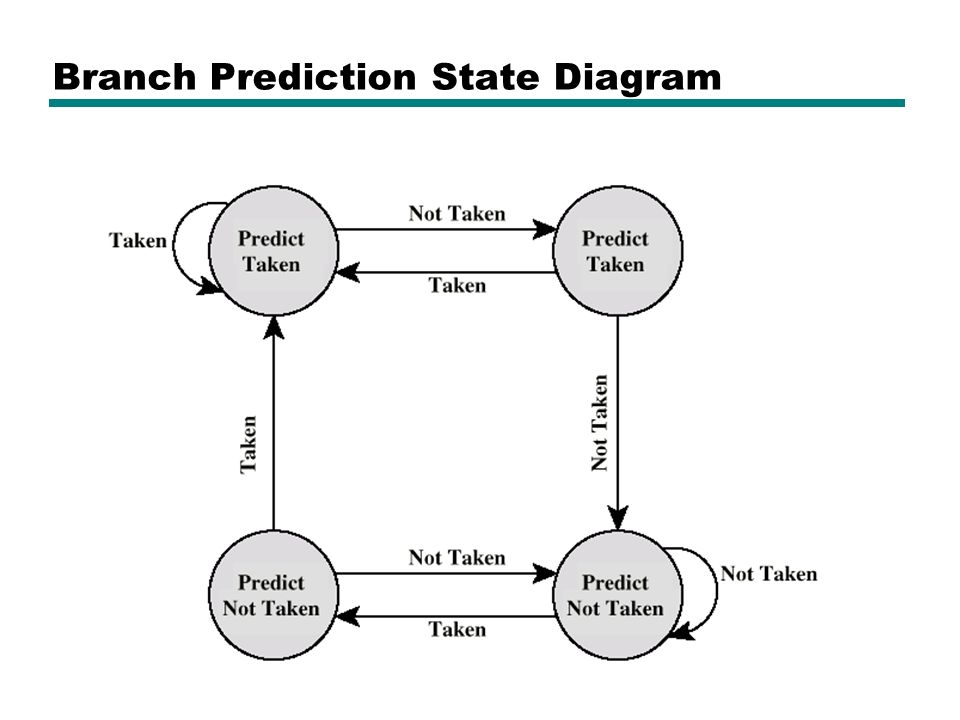 Branch Prediction State Diagram

Taken

Predict Taken

Not Taken

Taken

Predict Taken

Taken

Not Taken

Predict Not Taken

Not Taken

Taken

Predict Not Taken

Not Taken